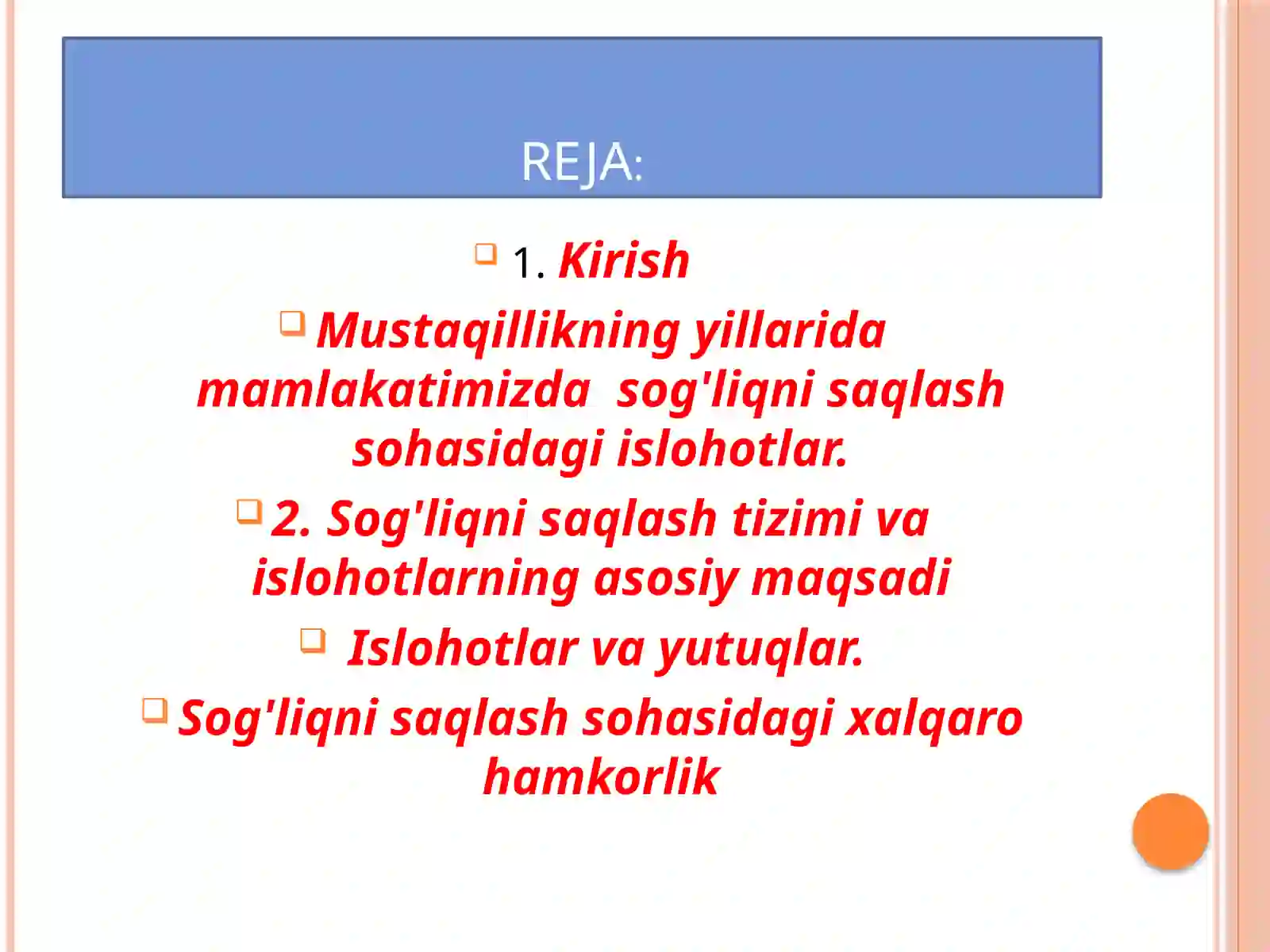 REJA:

1. Kirish

Mustaqillikning yillarida mamlakatimizda sog'liqni saqlash sohasidagi islohotlar.

2. Sog'liqni saqlash tizimi va islohotlarning asosiy maqsadi

Islohotlar va yutuqlar.

Sog'liqni saqlash sohasidagi xalqaro hamkorlik